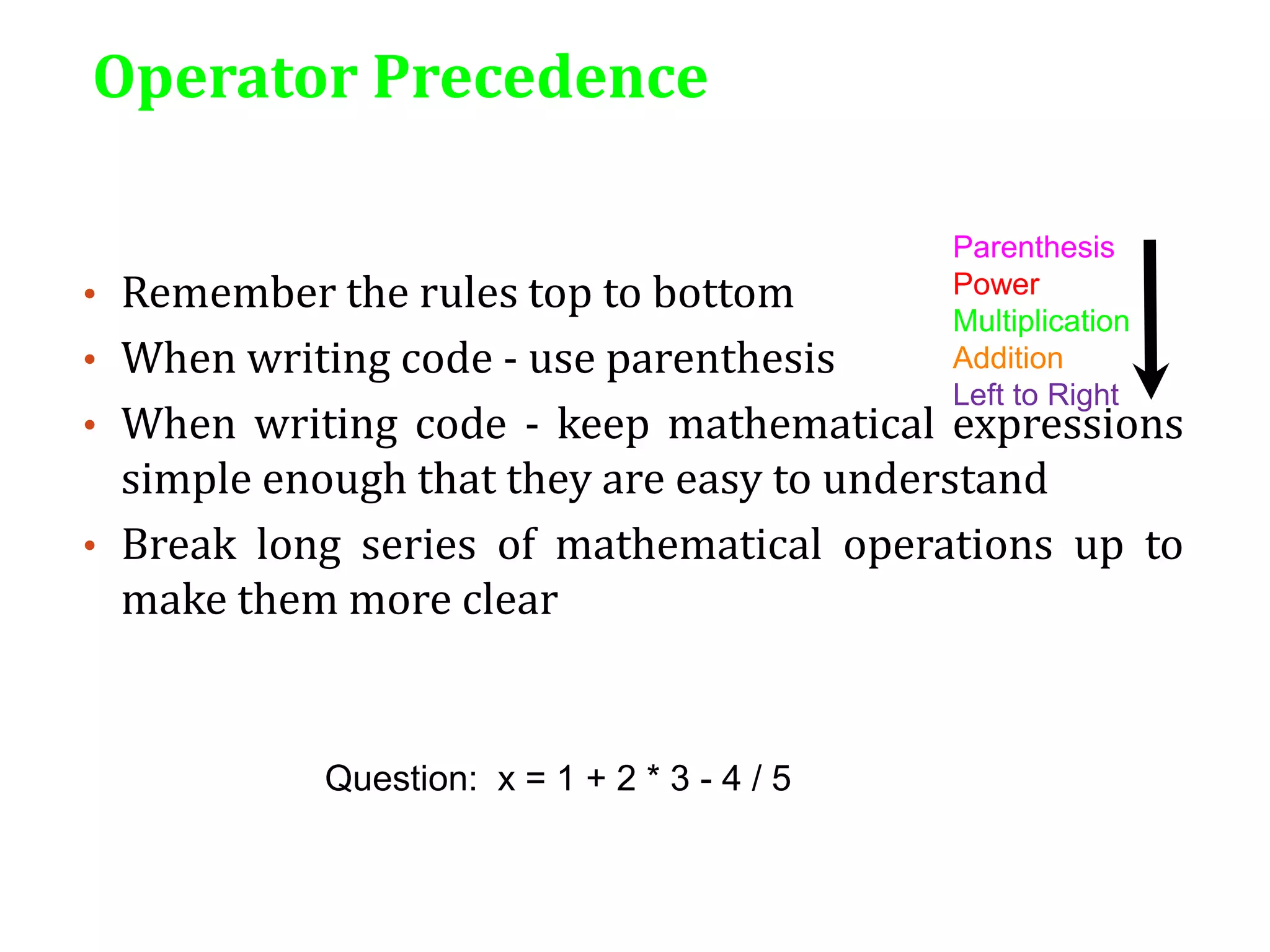 Operator Precedence

Parenthesis
Power
Multiplication
Addition
Left to Right

• Remember the rules top to bottom
• When writing code - use parenthesis
• When writing code - keep mathematical expressions simple enough that they are easy to understand
• Break long series of mathematical operations up to make them more clear

Question: x = 1 + 2 * 3 - 4 / 5